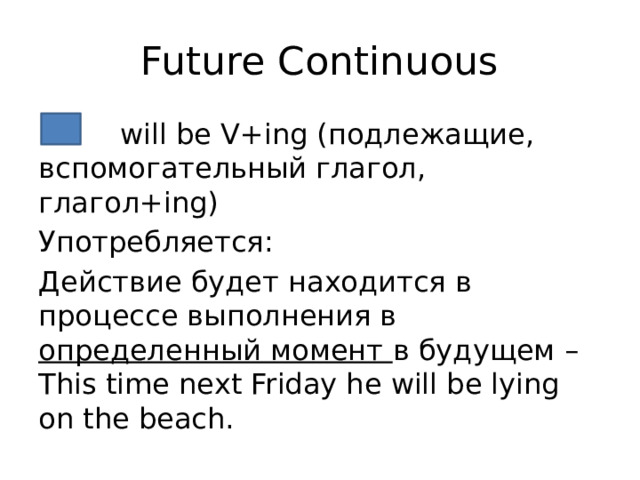 Future Continuous

will be V+ing (подлежащие, вспомогательный глагол, глагол+ing)

Употребляется:

Действие будет находится в процессе выполнения в определенный момент в будущем – This time next Friday he will be lying on the beach.